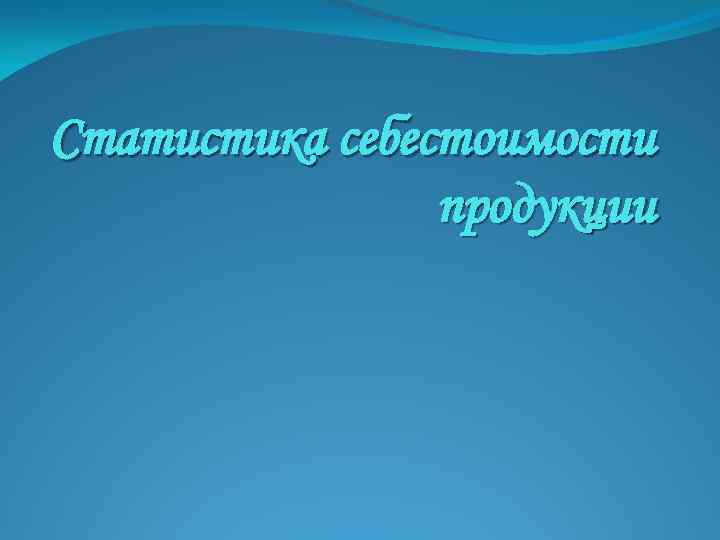 Статистика себестоимости продукции